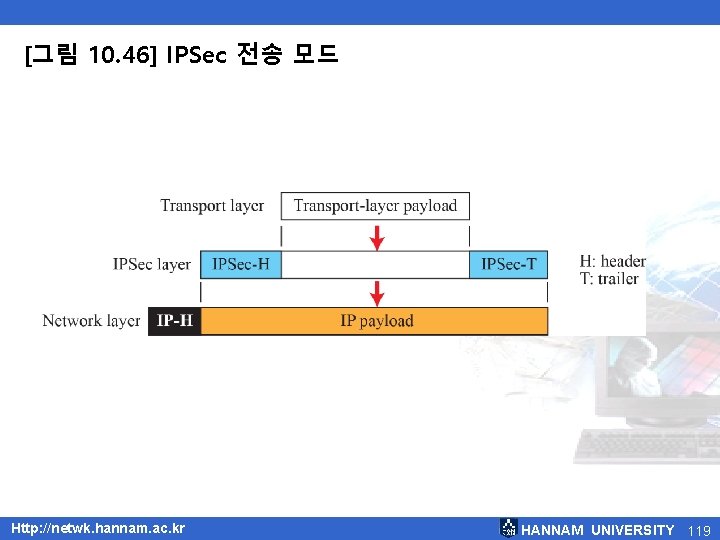 [그림 10.46] IPSec 전송 모드

Transport layer

Transport-layer payload

IPSec layer

IPSec-H

IPSec-T

H: header
T: trailer

Network layer

IP-H

IP payload

Http://netwk.hannam.ac.kr

HANNAM UNIVERSITY

119